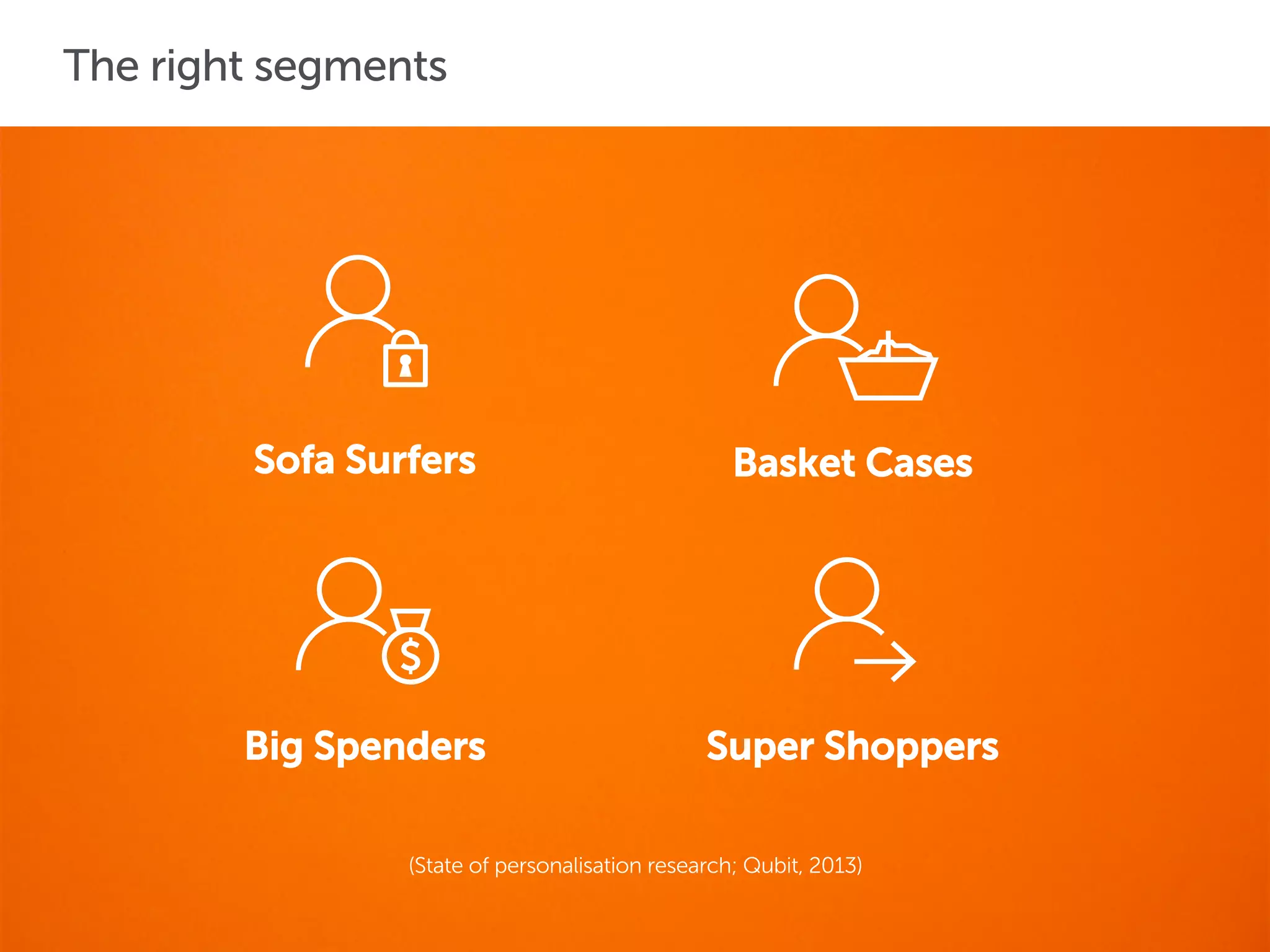 The right segments

Sofa Surfers

Basket Cases

$

Big Spenders

Super Shoppers

(State of personalisation research; Qubit, 2013)